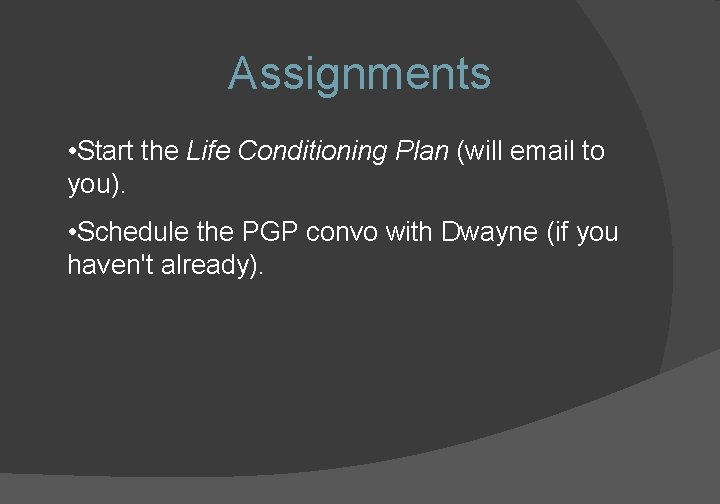 Assignments

•Start the Life Conditioning Plan (will email to you).

•Schedule the PGP convo with Dwayne (if you haven't already).